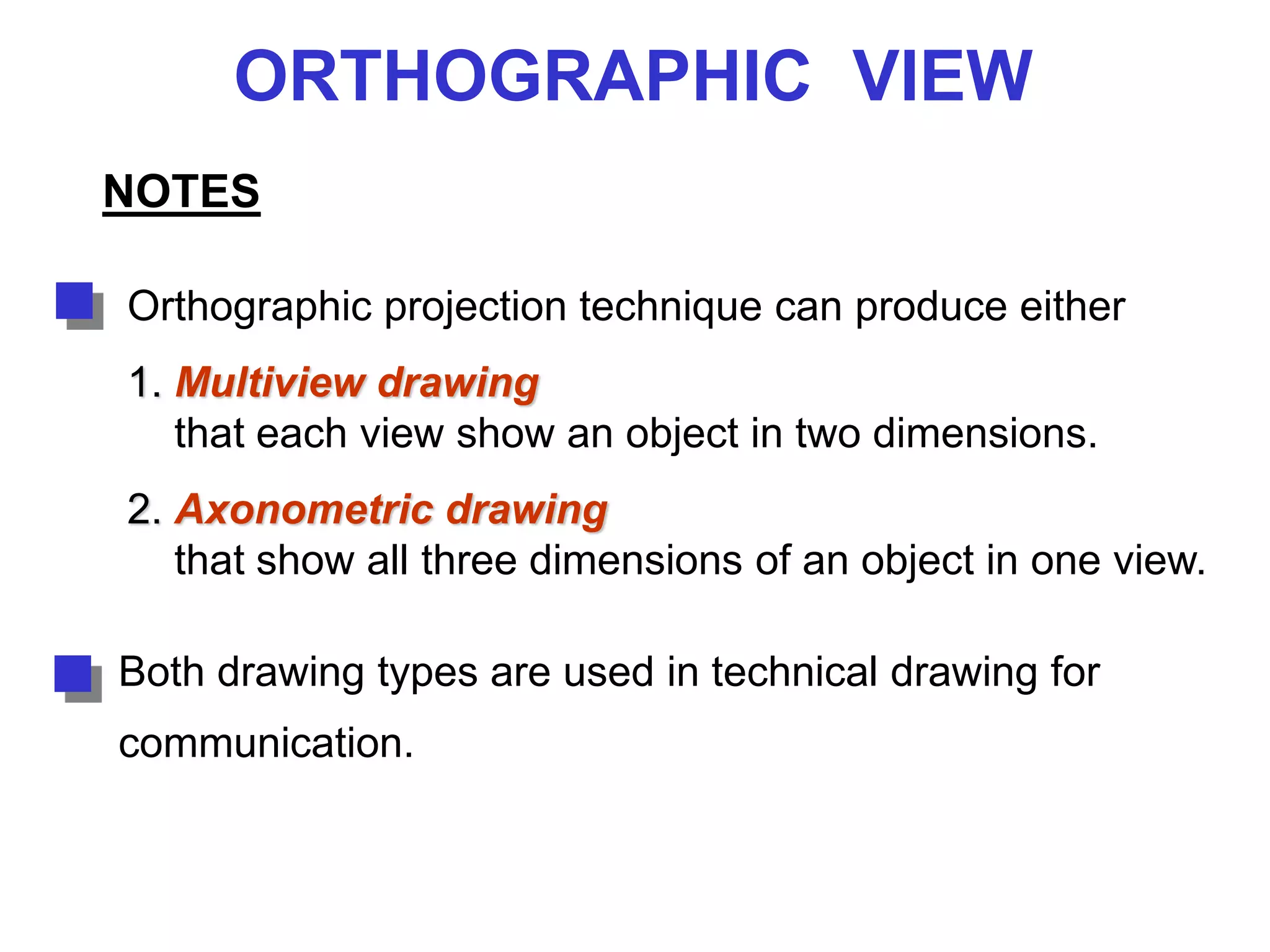 ORTHOGRAPHIC VIEW

NOTES

Orthographic projection technique can produce either

1. Multiview drawing
that each view show an object in two dimensions.

2. Axonometric drawing
that show all three dimensions of an object in one view.

Both drawing types are used in technical drawing for communication.